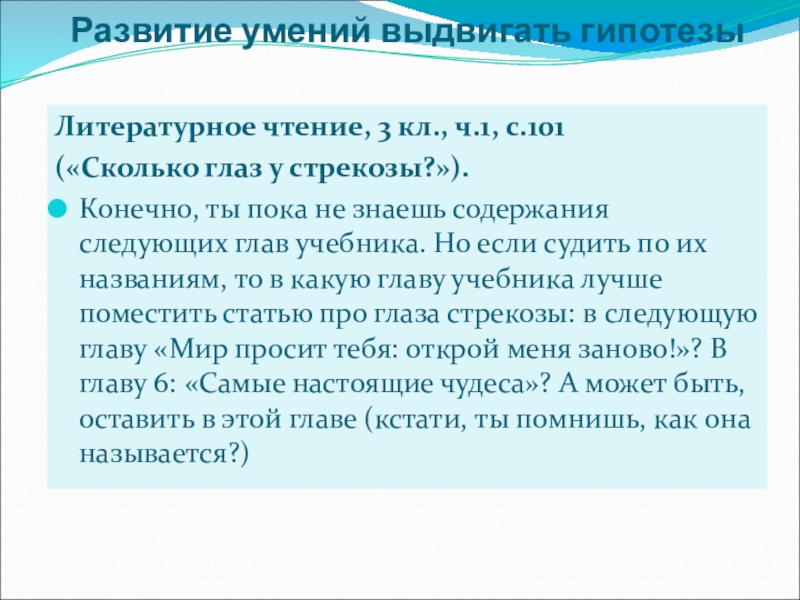 Развитие умений выдвигать гипотезы

Литературное чтение, 3 кл., ч.1, с.101
(«Сколько глаз у стрекозы?»).

Конечно, ты пока не знаешь содержания следующих глав учебника. Но если судить по их названиям, то в какую главу учебника лучше поместить статью про глаза стрекозы: в следующую главу «Мир просит тебя: открой меня заново!»? В главу 6: «Самые настоящие чудеса»? А может быть, оставить в этой главе (кстати, ты помнишь, как она называется?)